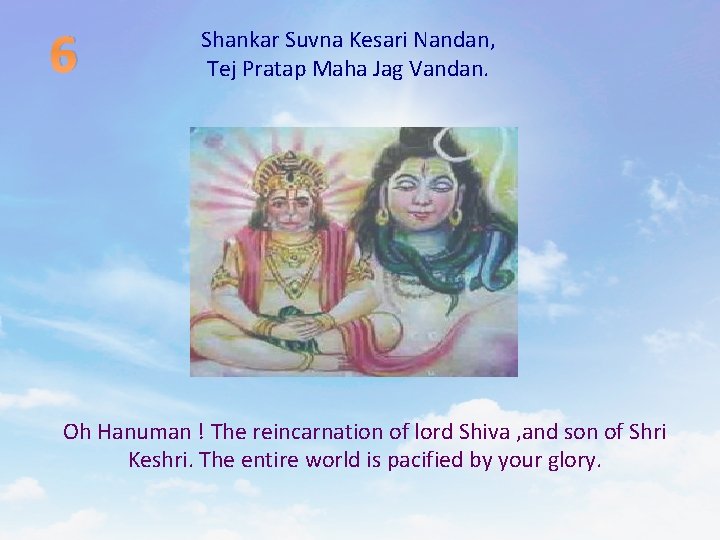 6

Shankar Suvna Kesari Nandan,
Tej Pratap Maha Jag Vandan.

Oh Hanuman ! The reincarnation of lord Shiva ,and son of Shri Keshri. The entire world is pacified by your glory.